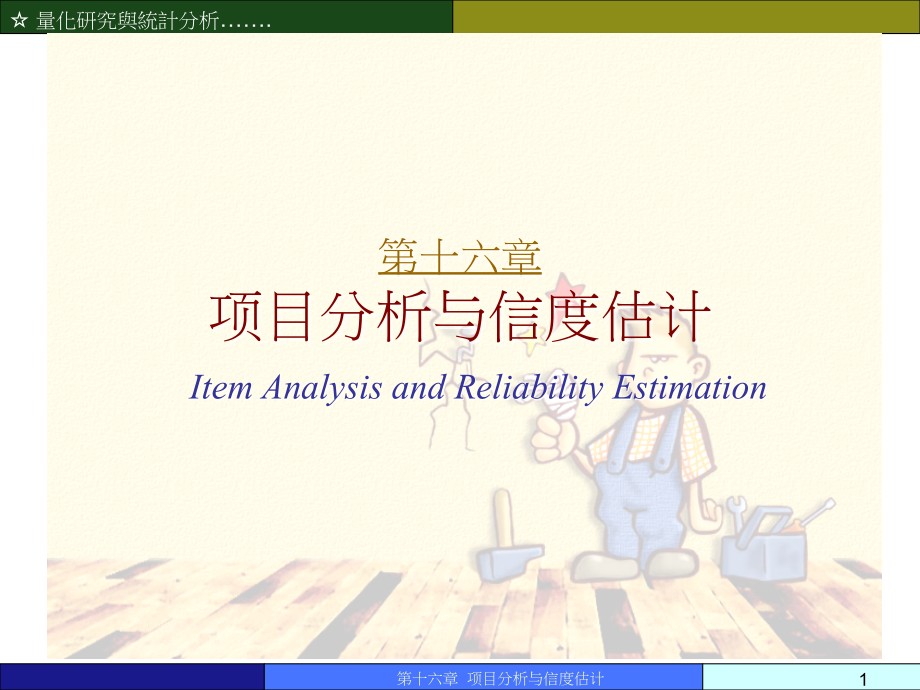 ☆ 量化研究與統計分析…….

第十六章
项目分析与信度估计
Item Analysis and Reliability Estimation

第十六章 项目分析与信度估计

1